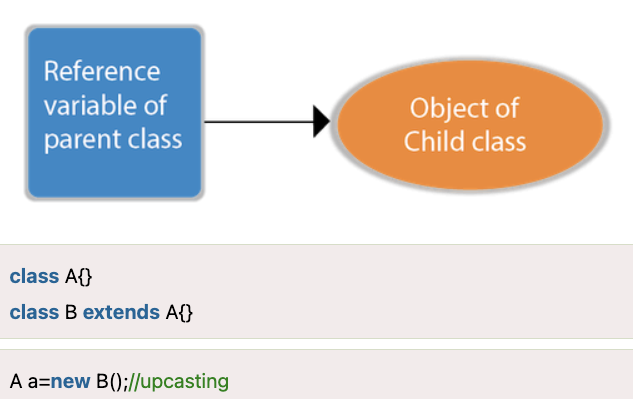 Reference variable of parent class

Object of Child class

class A{}
class B extends A{}

A a=new B();//upcasting